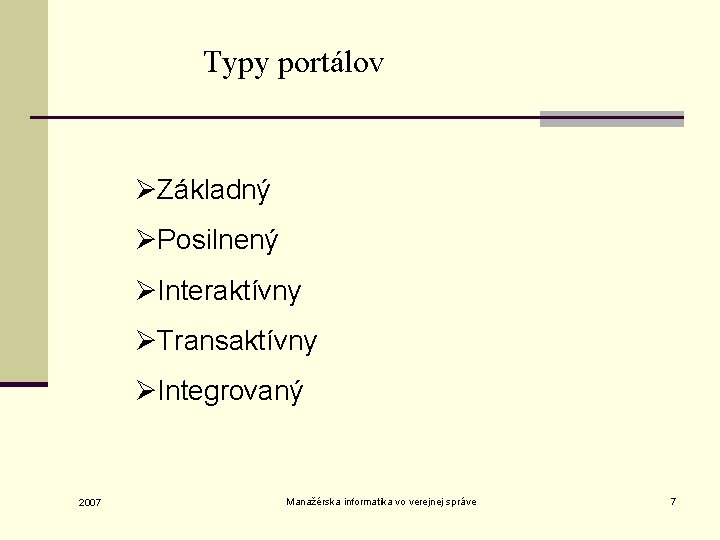 Typy portálov

➢Základný

➢Posilnený

➢Interaktívny

➢Transaktívny

➢Integrovaný

2007

Manažérska informatika vo verejnej správe

7